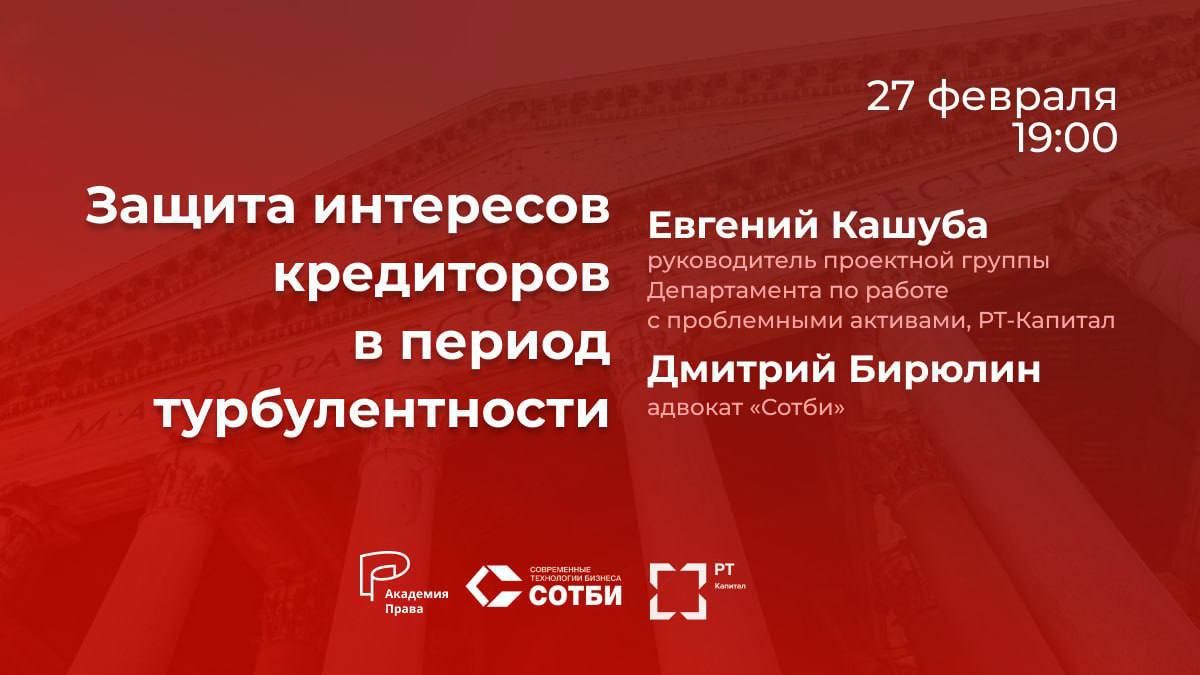 27 февраля
19:00

Защита интересов кредиторов в период турбулентности

Евгений Кашуба
руководитель проектной группы Департамента по работе с проблемными активами, РТ-Капитал

Дмитрий Бирюлин
адвокат «Сотби»

Академия Права

СОВРЕМЕННЫЕ ТЕХНОЛОГИИ БИЗНЕСА
СОТБИ

РТ
Капитал